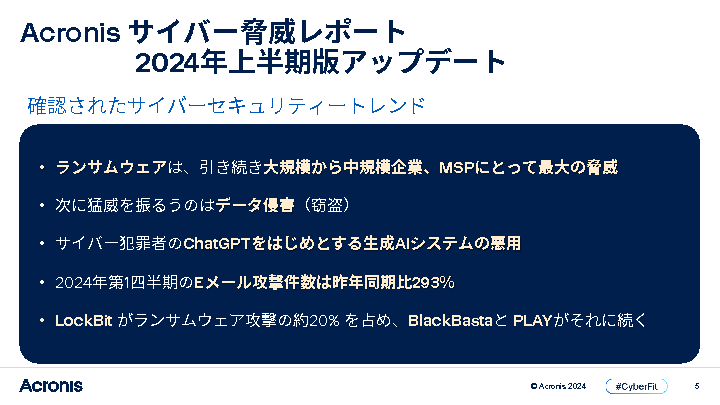 Acronis サイバー脅威レポート
2024年上半期版アップデート

確認されたサイバーセキュリティートレンド

• ランサムウェアは、引き続き大規模から中規模企業、MSPにとって最大の脅威

• 次に猛威を振るうのはデータ侵害（窃盗）

• サイバー犯罪者のChatGPTをはじめとする生成AIシステムの悪用

• 2024年第1四半期のEメール攻撃件数は昨年同期比293%

• LockBit がランサムウェア攻撃の約20% を占め、BlackBastaと PLAYがそれに続く

Acronis

© Acronis 2024

#CyberFit

5